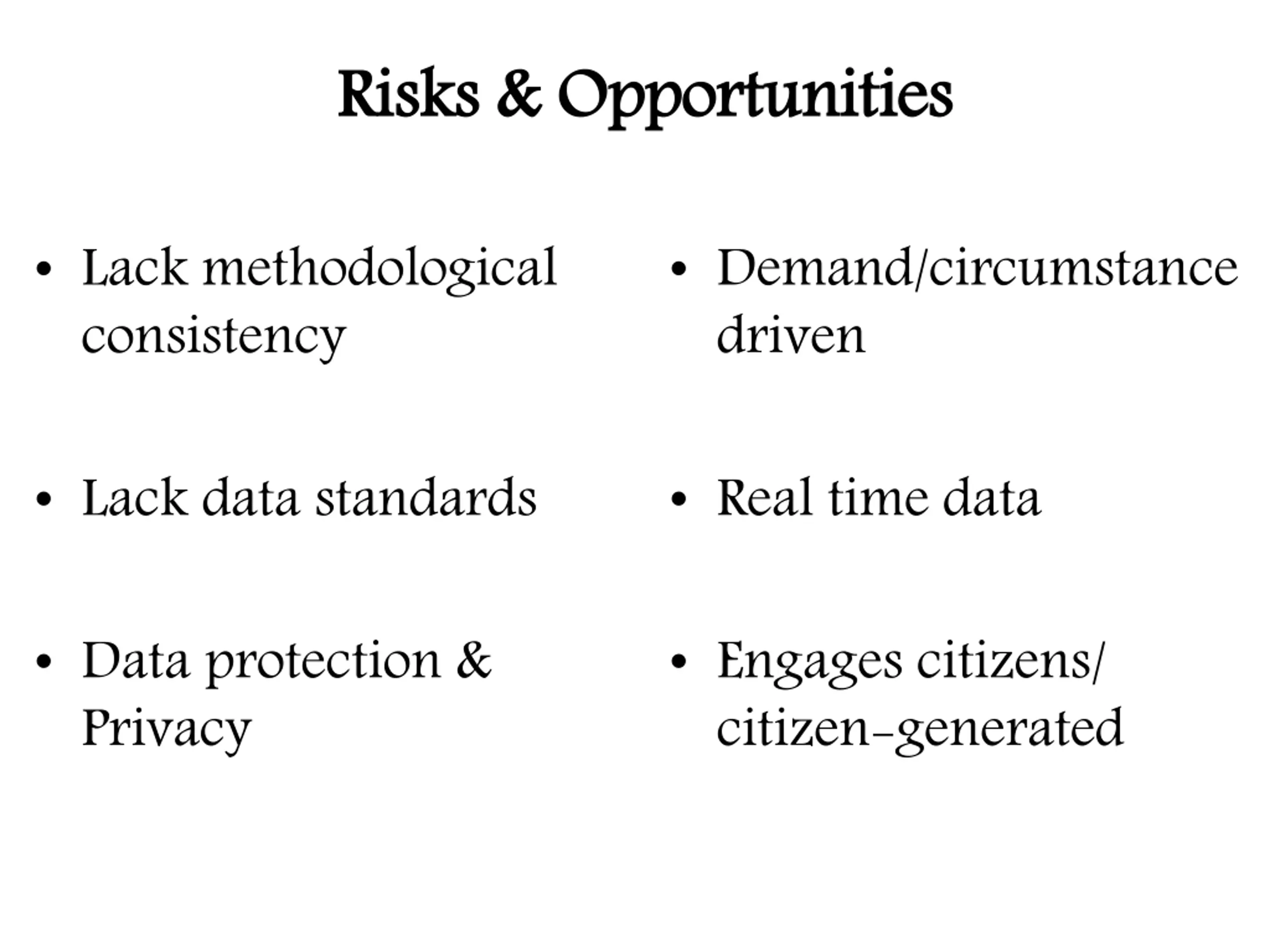 Risks & Opportunities

• Lack methodological consistency

• Lack data standards

• Data protection & Privacy

• Demand/circumstance driven

• Real time data

• Engages citizens/ citizen-generated